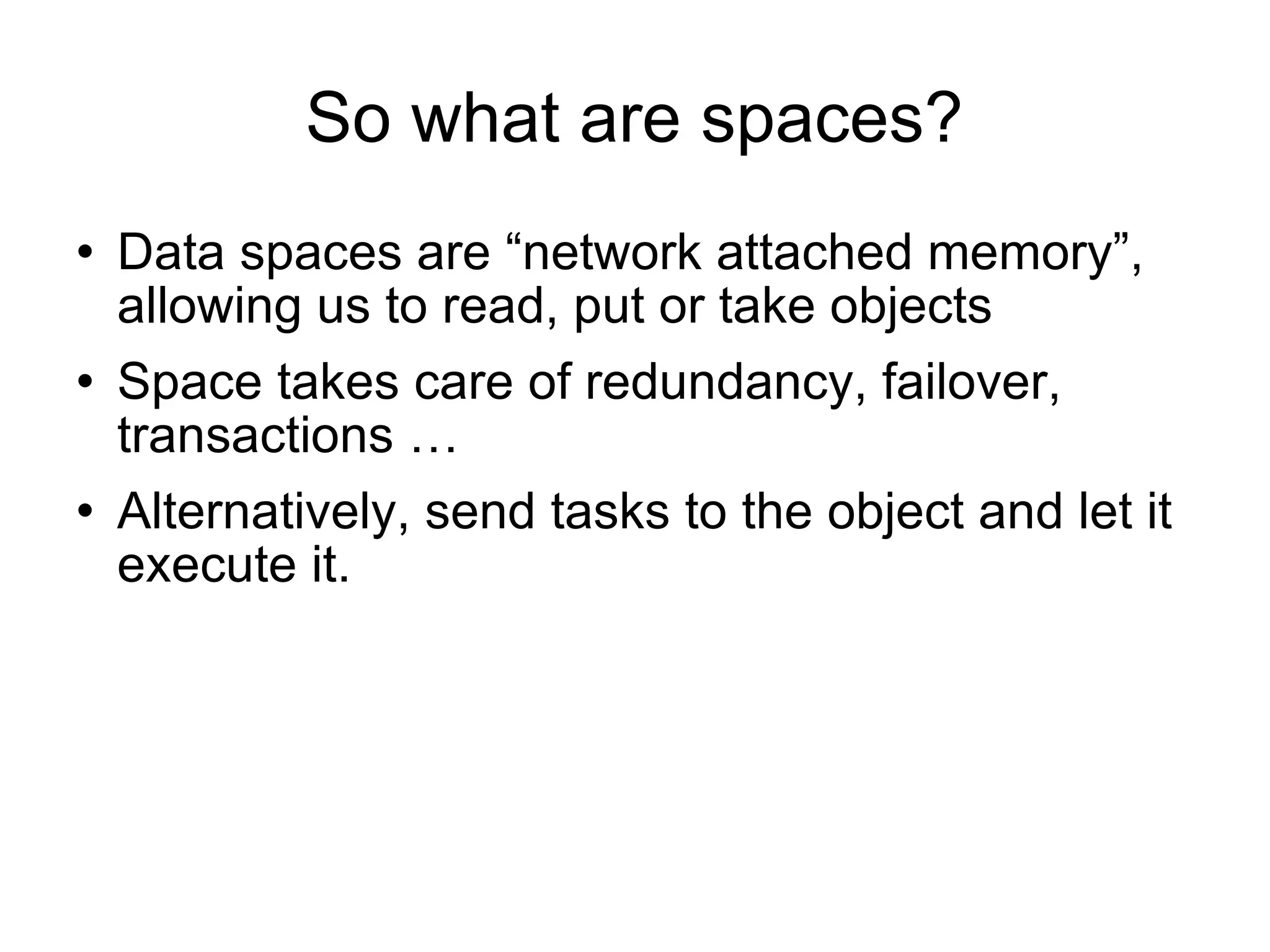 So what are spaces?

• Data spaces are “network attached memory”, allowing us to read, put or take objects

• Space takes care of redundancy, failover, transactions …

• Alternatively, send tasks to the object and let it execute it.